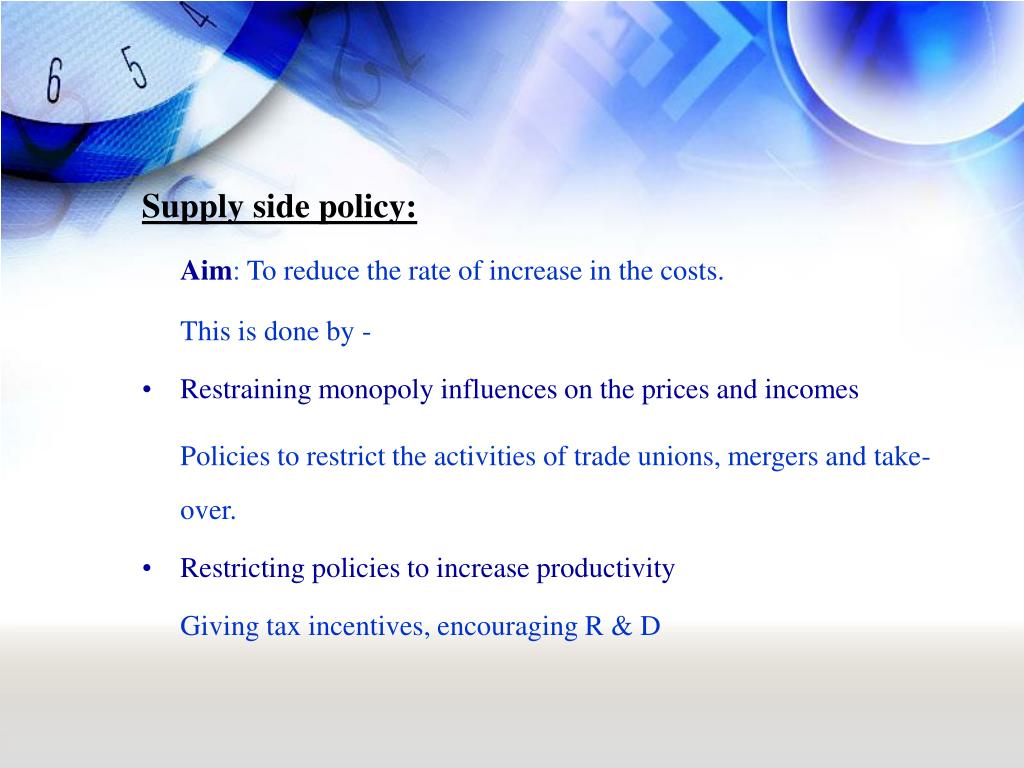 Supply side policy:

Aim: To reduce the rate of increase in the costs.

This is done by -

• Restraining monopoly influences on the prices and incomes

Policies to restrict the activities of trade unions, mergers and take-over.

• Restricting policies to increase productivity

Giving tax incentives, encouraging R & D